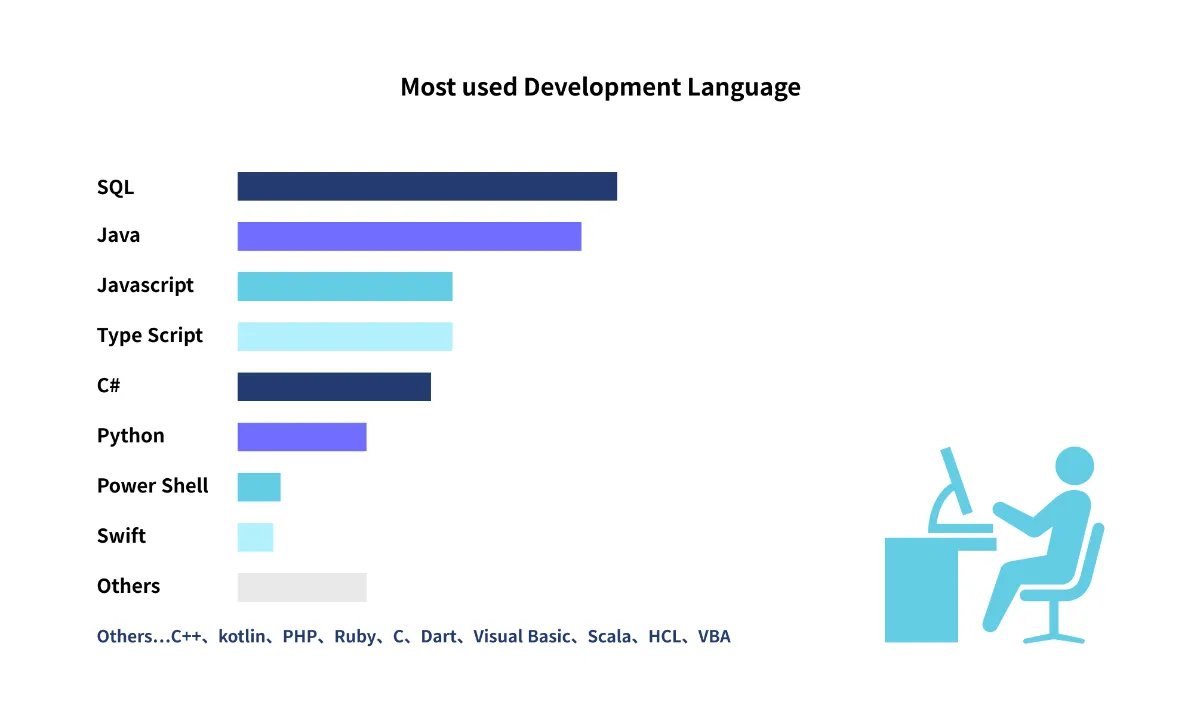 Most used Development Language

SQL

Java

Javascript

Type Script

C#

Python

Power Shell

Swift

Others

Others…C++、kotlin、PHP、Ruby、C、Dart、Visual Basic、Scala、HCL、VBA